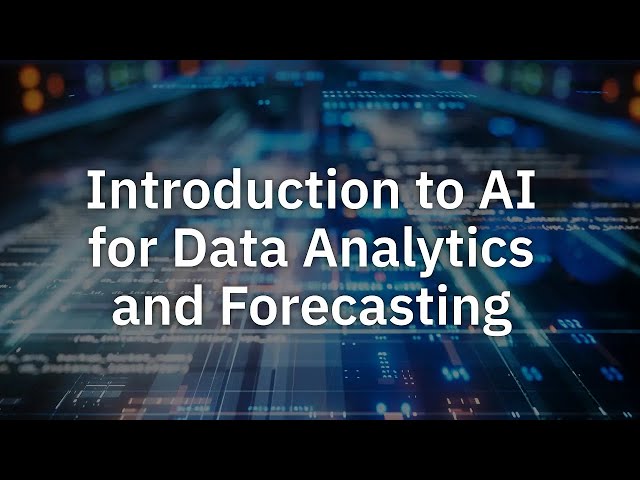 Introduction to AI for Data Analytics and Forecasting